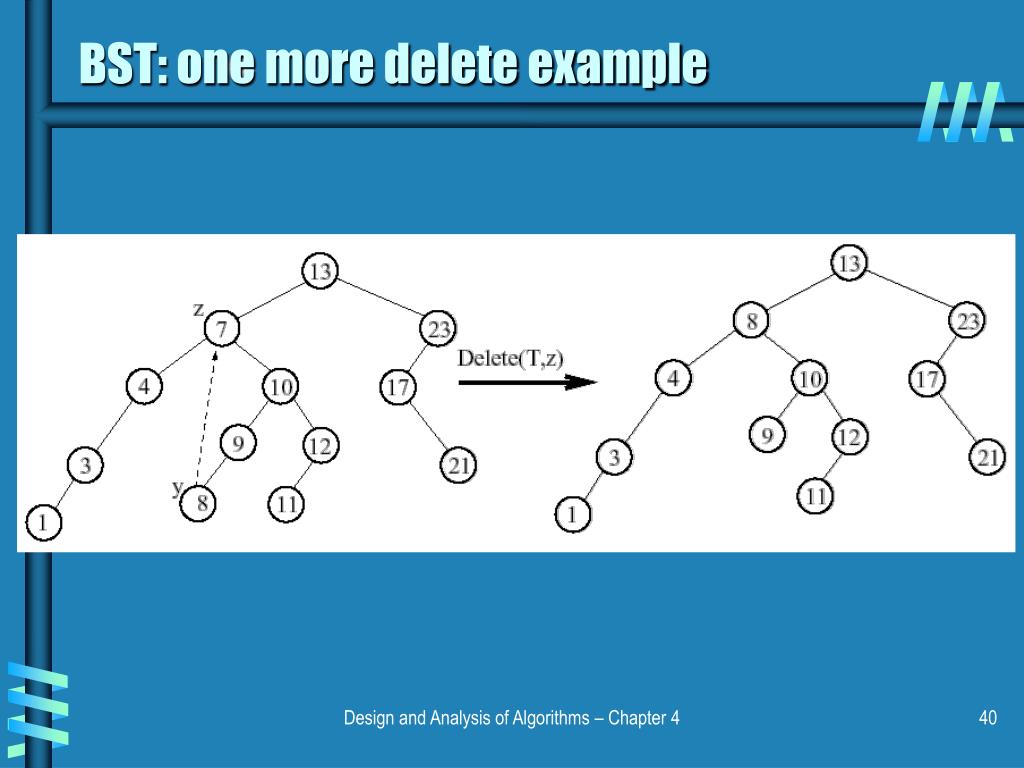 BST: one more delete example

13
z
7
23
4
10
17
3
9
12
21
y
8
11
1

Delete(T,z)

13
8
23
4
10
17
9
12
3
21
11
1

Design and Analysis of Algorithms – Chapter 4

40